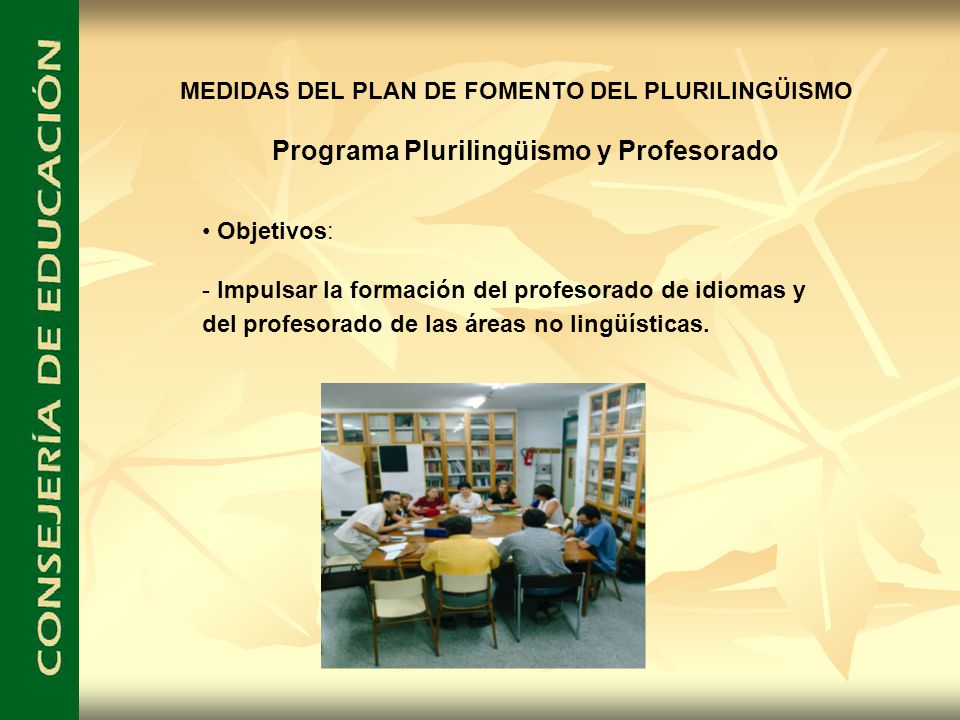 CONSEJERÍA DE EDUCACIÓN

MEDIDAS DEL PLAN DE FOMENTO DEL PLURILINGÜISMO

Programa Plurilingüismo y Profesorado

• Objetivos:

- Impulsar la formación del profesorado de idiomas y del profesorado de las áreas no lingüísticas.